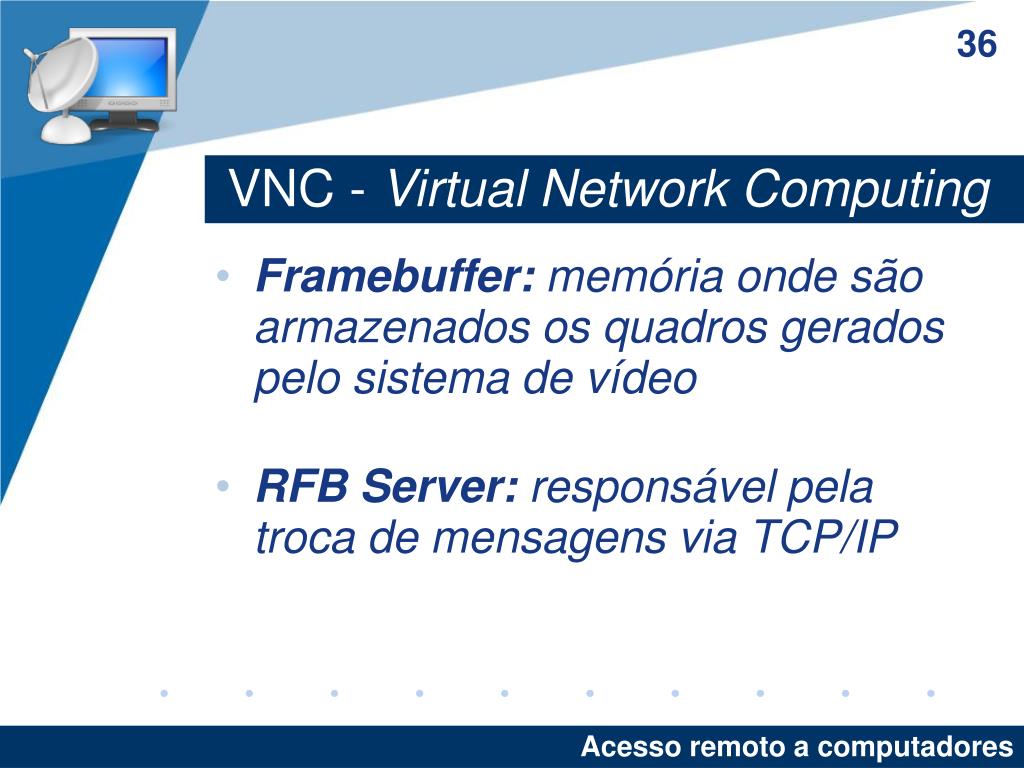 36

VNC - Virtual Network Computing

• Framebuffer: memória onde são armazenados os quadros gerados pelo sistema de vídeo

• RFB Server: responsável pela troca de mensagens via TCP/IP

Acesso remoto a computadores